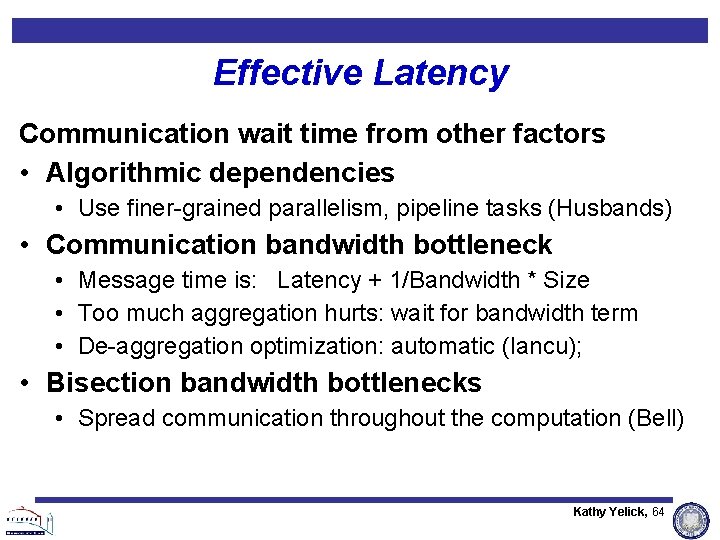 Effective Latency

Communication wait time from other factors

• Algorithmic dependencies
• Use finer-grained parallelism, pipeline tasks (Husbands)
• Communication bandwidth bottleneck
• Message time is: Latency + 1/Bandwidth * Size
• Too much aggregation hurts: wait for bandwidth term
• De-aggregation optimization: automatic (Iancu);
• Bisection bandwidth bottlenecks
• Spread communication throughout the computation (Bell)

Kathy Yelick, 64